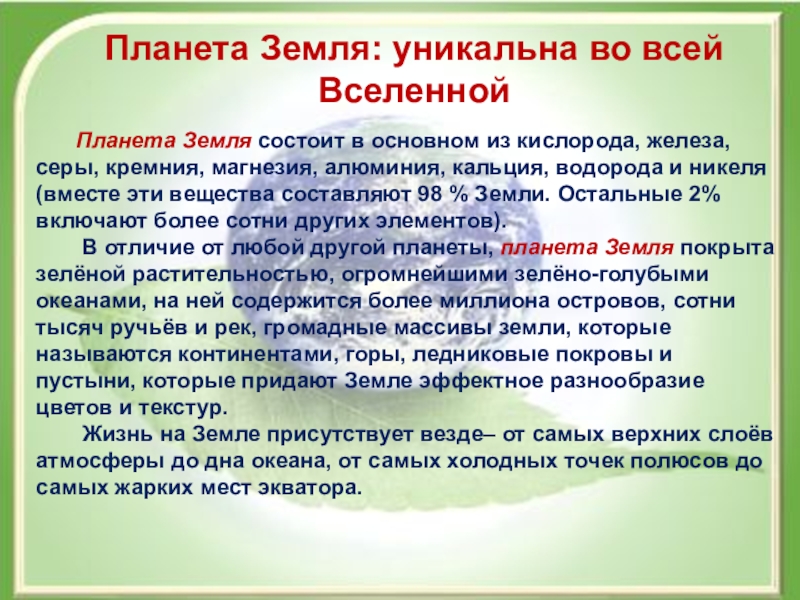 Планета Земля: уникальна во всей Вселенной

Планета Земля состоит в основном из кислорода, железа, серы, кремния, магнезия, алюминия, кальция, водорода и никеля (вместе эти вещества составляют 98 % Земли. Остальные 2% включают более сотни других элементов).

В отличие от любой другой планеты, планета Земля покрыта зелёной растительностью, огромнейшими зелёно-голубыми океанами, на ней содержится более миллиона островов, сотни тысяч ручьёв и рек, громадные массивы земли, которые называются континентами, горы, ледниковые покровы и пустыни, которые придают Земле эффектное разнообразие цветов и текстур.

Жизнь на Земле присутствует везде– от самых верхних слоёв атмосферы до дна океана, от самых холодных точек полюсов до самых жарких мест экватора.